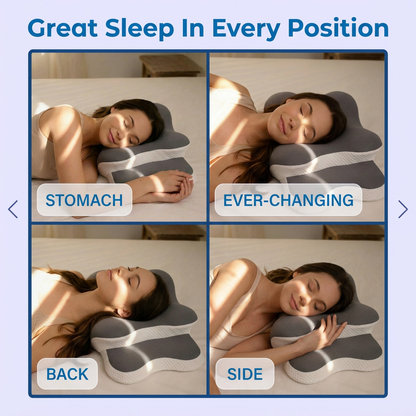 Great Sleep In Every Position

STOMACH

EVER-CHANGING

BACK

SIDE